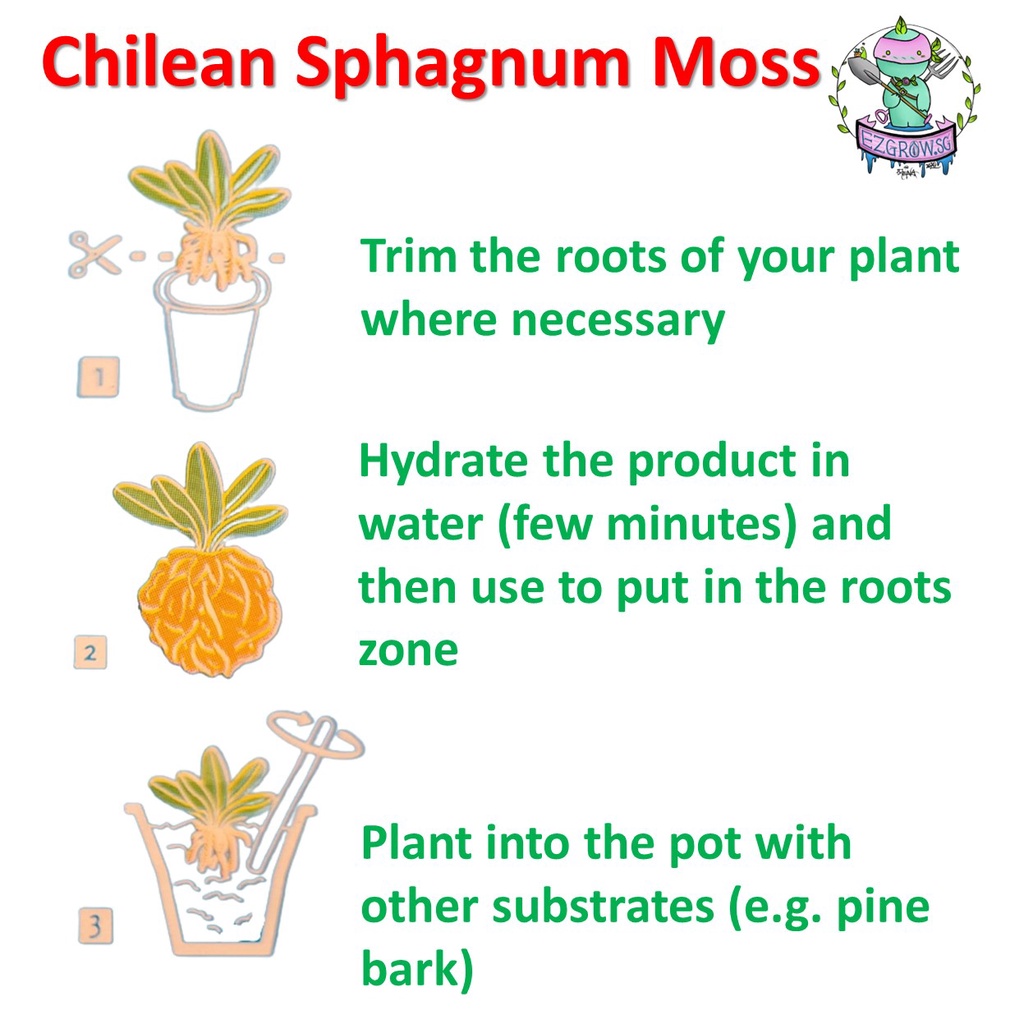 Chilean Sphagnum Moss

EZGROW.SG

1

Trim the roots of your plant where necessary

2

Hydrate the product in water (few minutes) and then use to put in the roots zone

3

Plant into the pot with other substrates (e.g. pine bark)